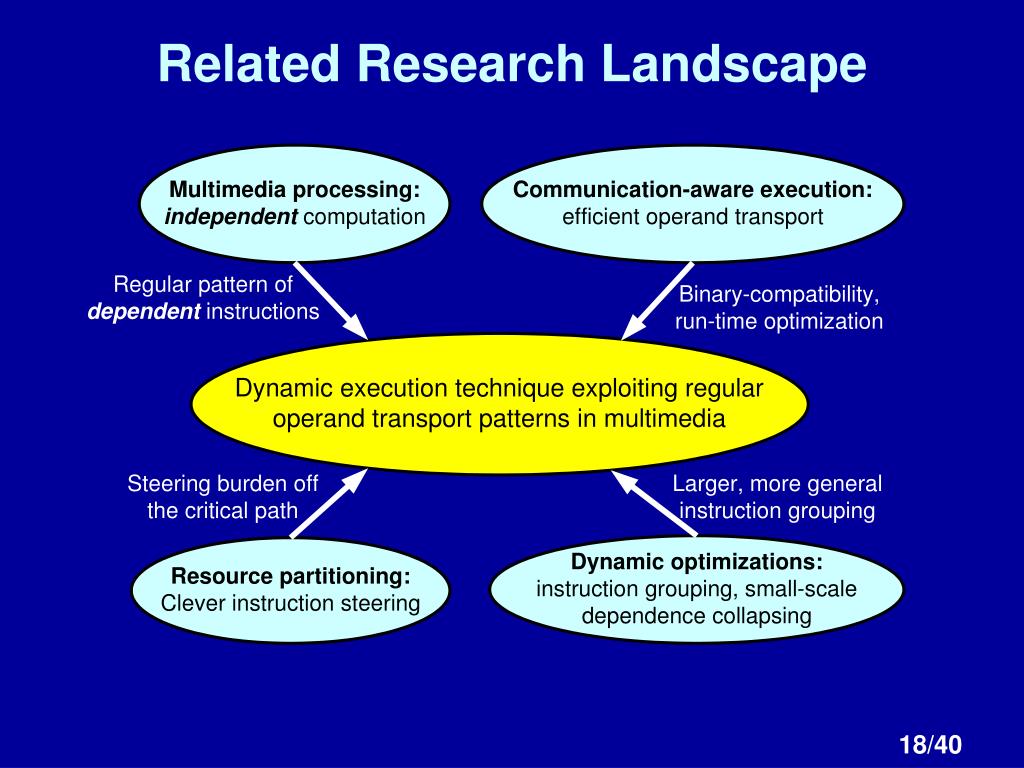 Related Research Landscape

Multimedia processing:
independent computation

Communication-aware execution:
efficient operand transport

Regular pattern of
dependent instructions

Binary-compatibility,
run-time optimization

Dynamic execution technique exploiting regular operand transport patterns in multimedia

Steering burden off the critical path

Larger, more general instruction grouping

Resource partitioning:
Clever instruction steering

Dynamic optimizations:
instruction grouping, small-scale dependence collapsing

18/40